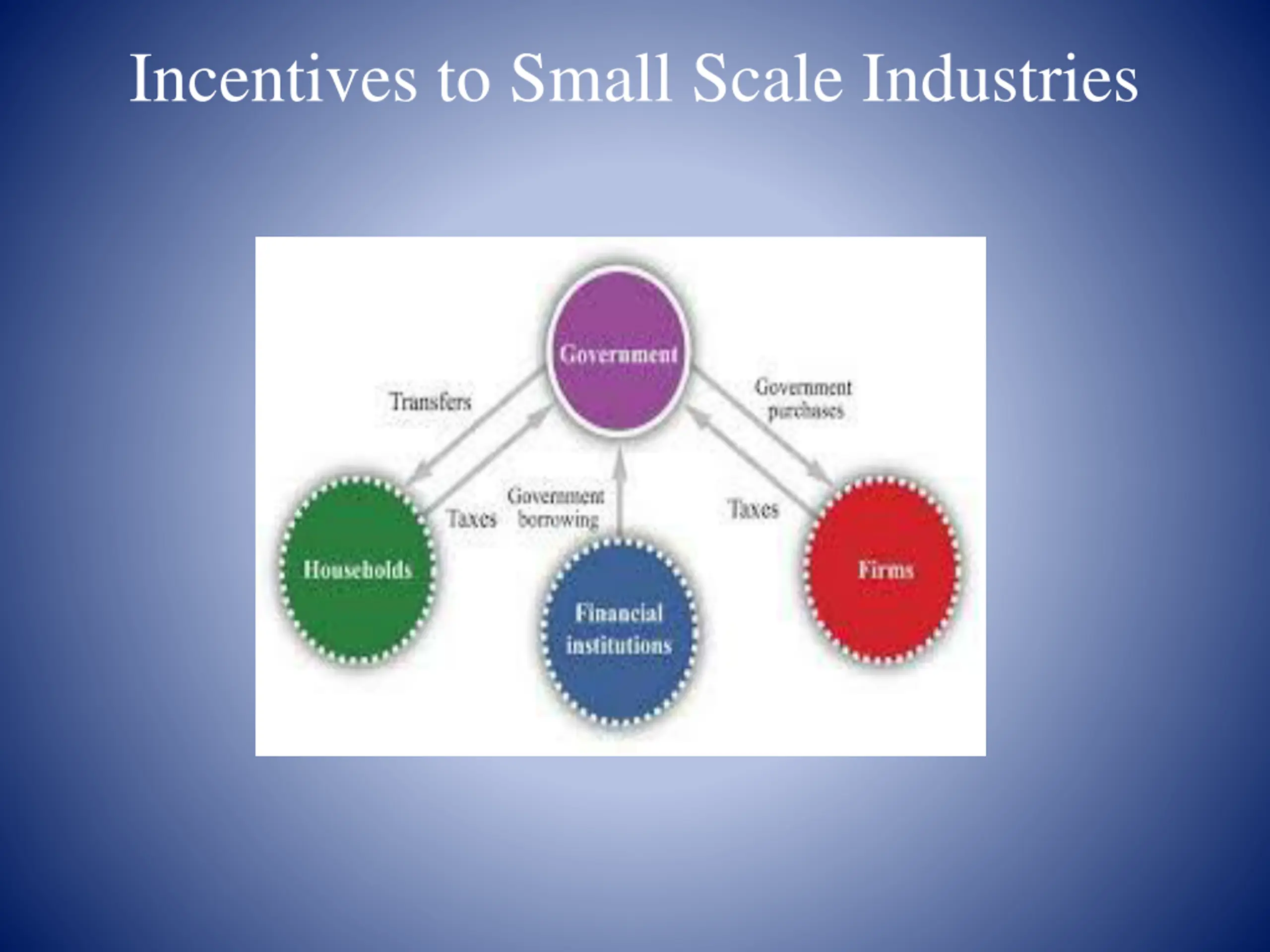 Incentives to Small Scale Industries

Government

Transfers

Government purchases

Taxes

Government borrowing

Taxes

Households

Financial institutions

Firms